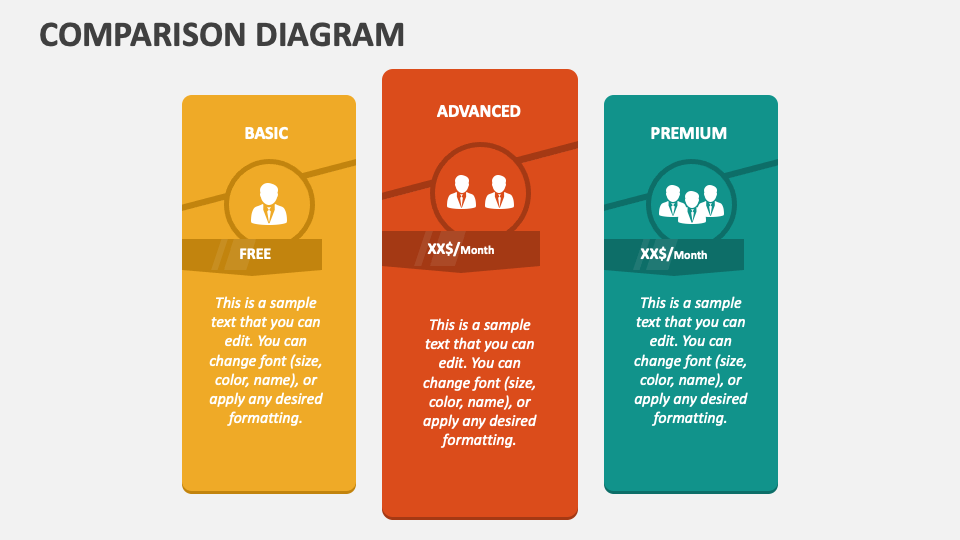 COMPARISON DIAGRAM

BASIC

FREE

This is a sample text that you can edit. You can change font (size, color, name), or apply any desired formatting.

ADVANCED

XX$/Month

This is a sample text that you can edit. You can change font (size, color, name), or apply any desired formatting.

PREMIUM

XX$/Month

This is a sample text that you can edit. You can change font (size, color, name), or apply any desired formatting.